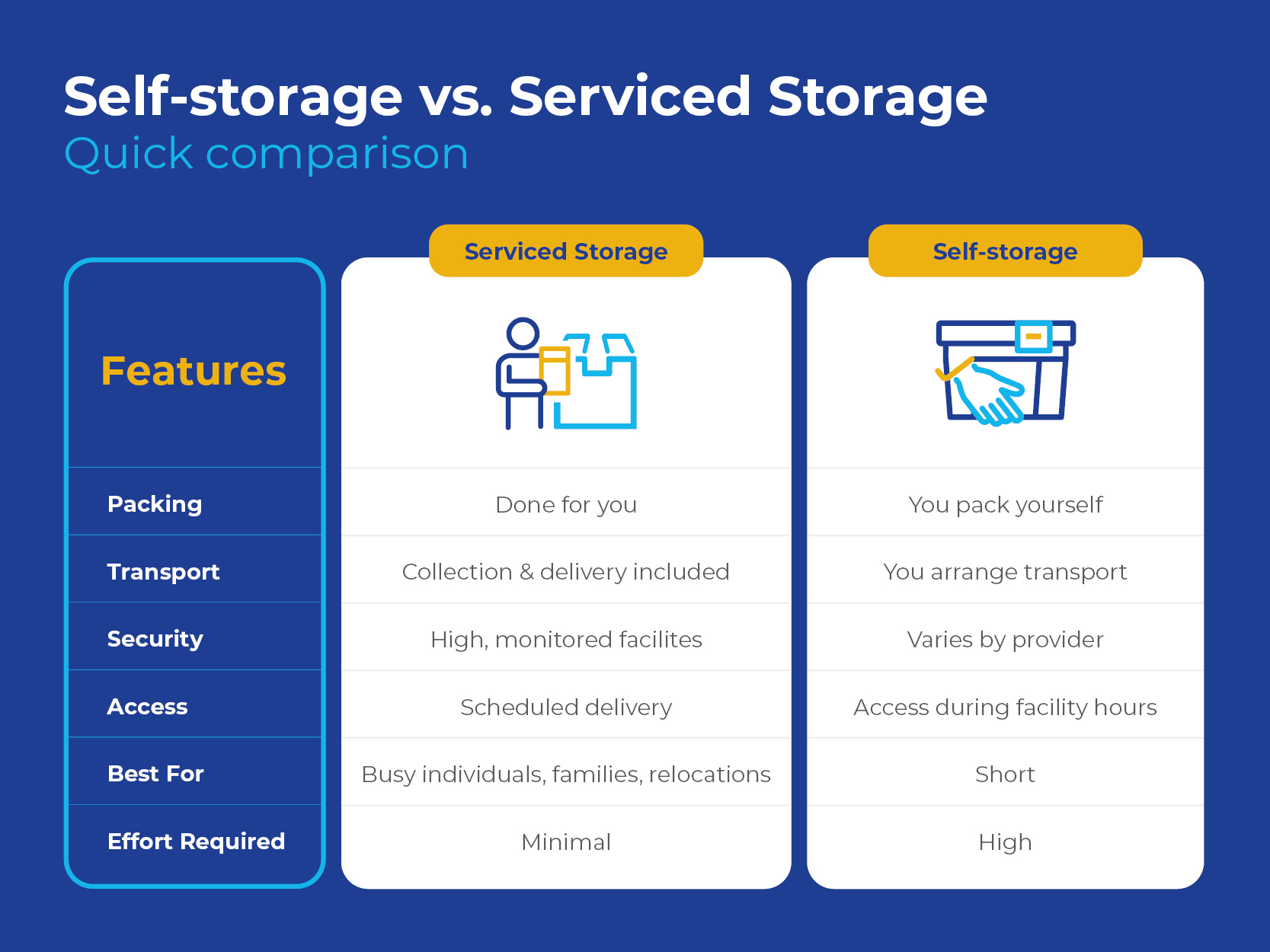 Self-storage vs. Serviced Storage
Quick comparison

| Features | Serviced Storage | Self-storage |
|---|---|---|
| Packing | Done for you | You pack yourself |
| Transport | Collection & delivery included | You arrange transport |
| Security | High, monitored facilites | Varies by provider |
| Access | Scheduled delivery | Access during facility hours |
| Best For | Busy individuals, families, relocations | Short |
| Effort Required | Minimal | High |